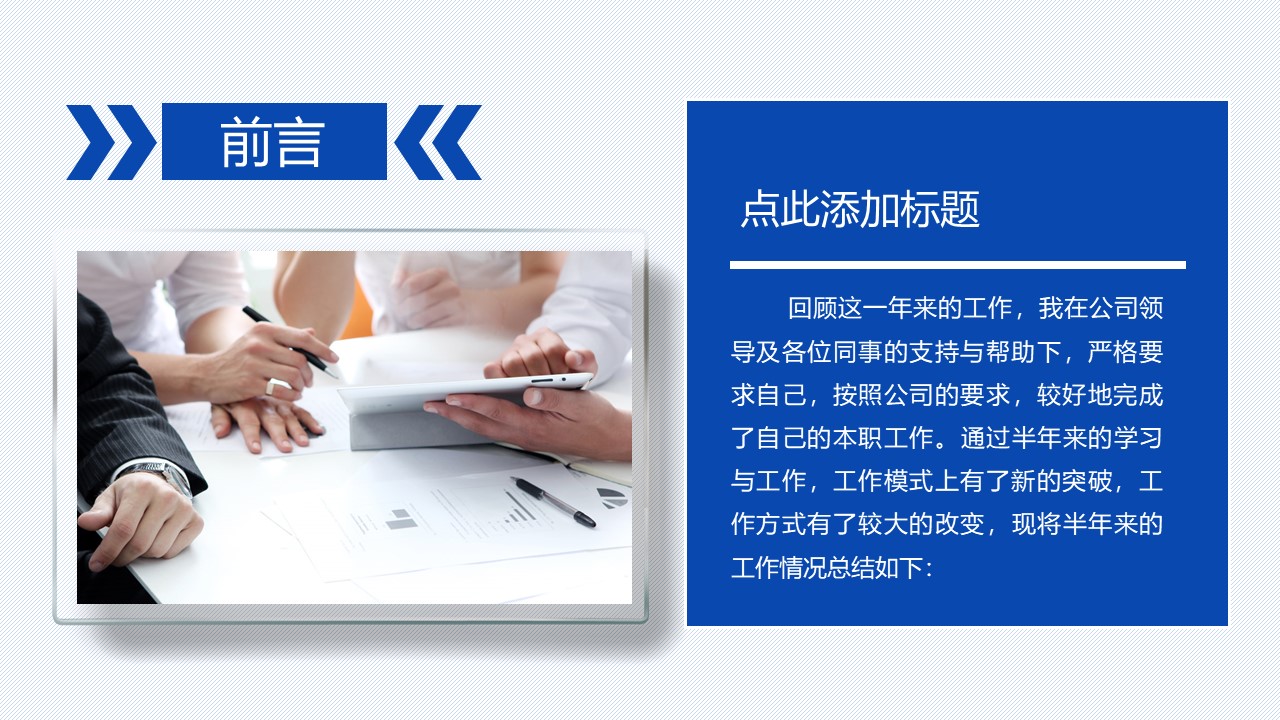 前言

点此添加标题

回顾这一年来的工作，我在公司领导及各位同事的支持与帮助下，严格要求自己，按照公司的要求，较好地完成了自己的本职工作。通过半年来的学习与工作，工作模式上有了新的突破，工作方式有了较大的改变，现将半年来的工作情况总结如下：